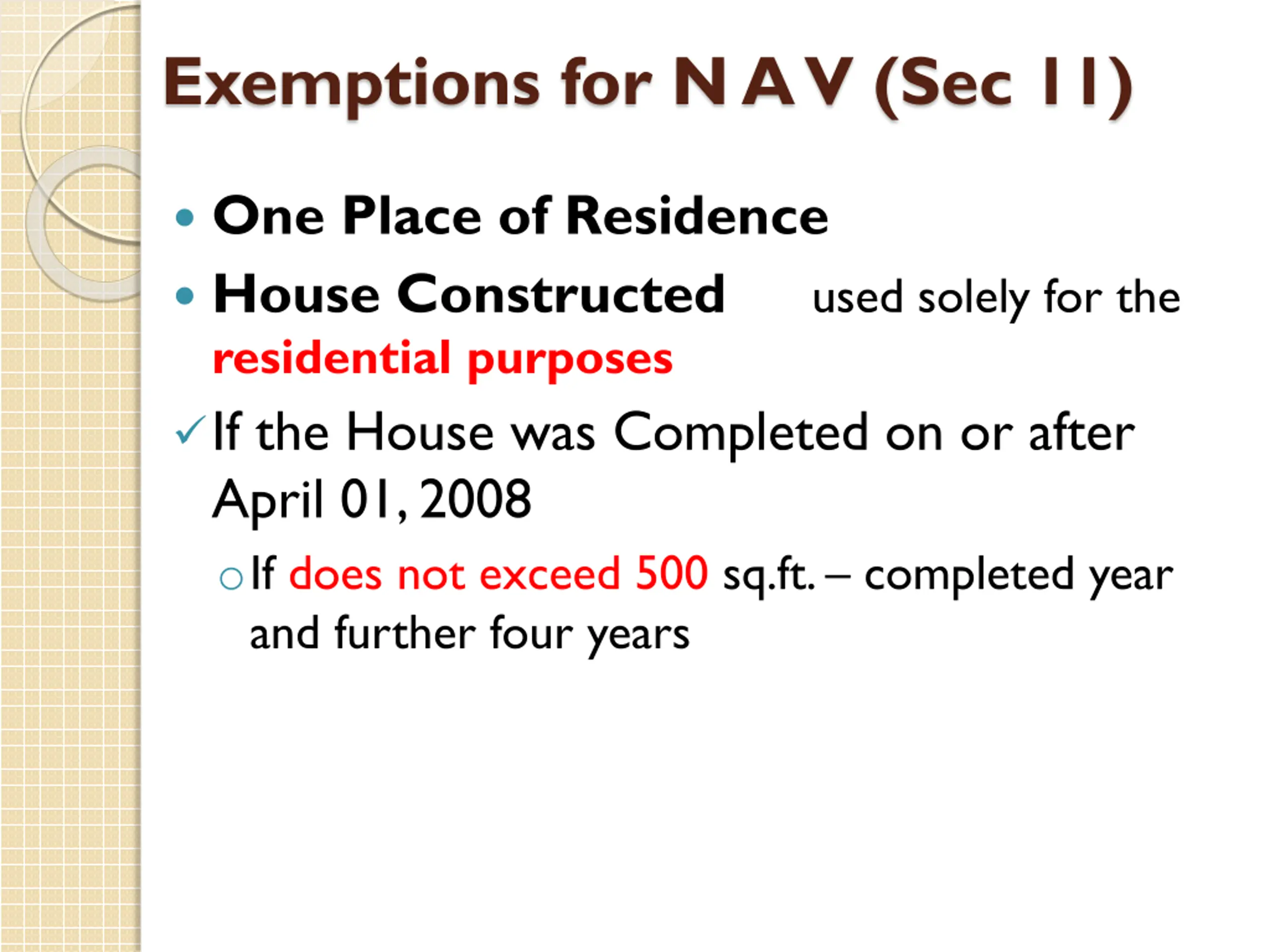 Exemptions for N A V (Sec 11)

• One Place of Residence

• House Constructed used solely for the residential purposes

✓ If the House was Completed on or after April 01, 2008

○ If does not exceed 500 sq.ft. – completed year and further four years